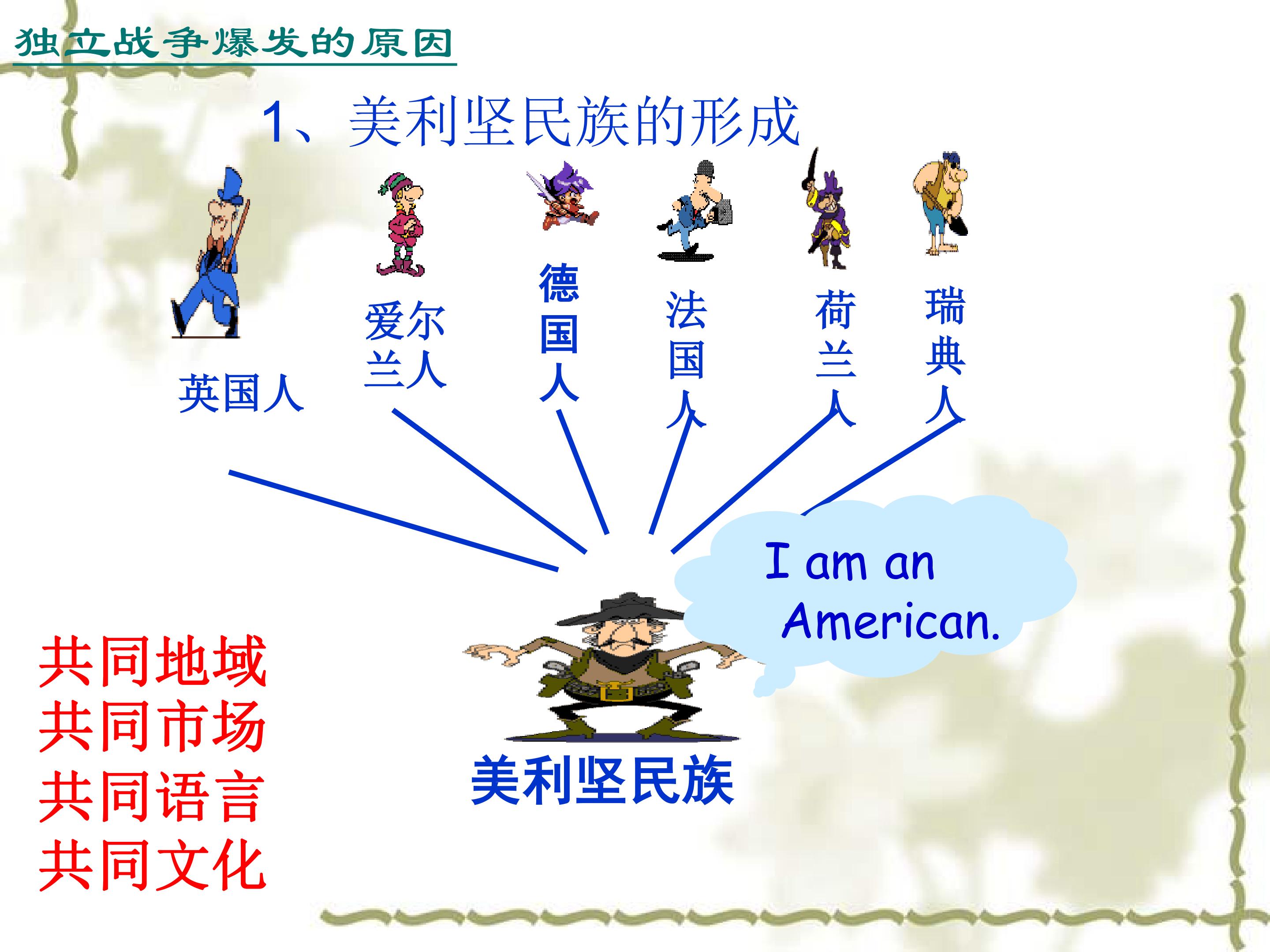 独立战争爆发的原因

1、美利坚民族的形成

英国人

爱尔兰人

德国人

法国人

荷兰人

瑞典人

I am an American.

共同地域
共同市场
共同语言
共同文化

美利坚民族